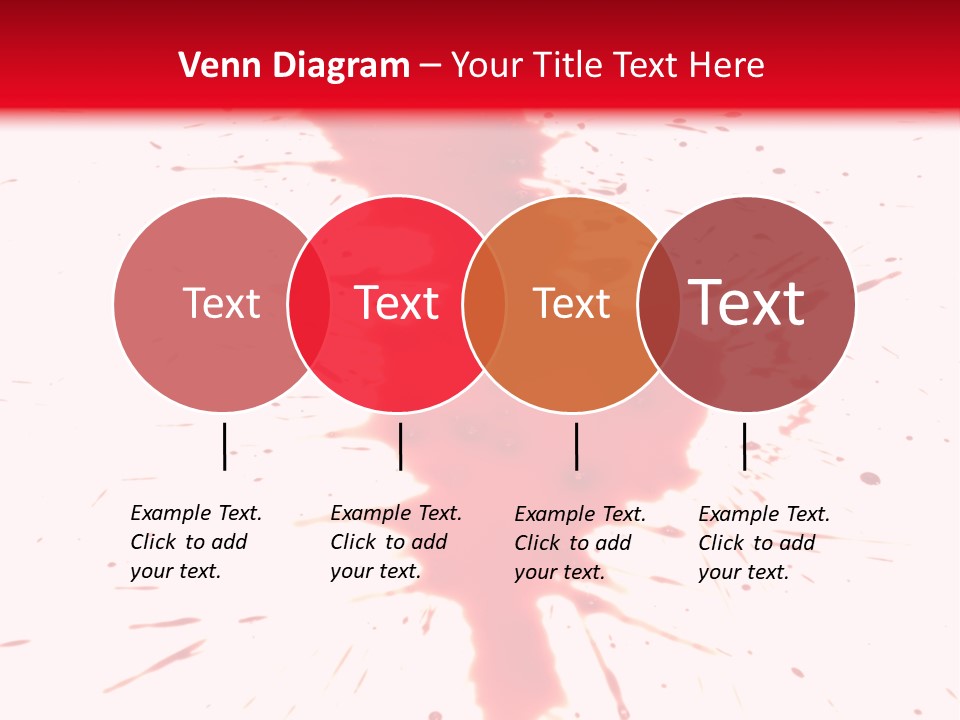 Venn Diagram – Your Title Text Here

Text

Text

Text

Text

Example Text. Click to add your text.

Example Text. Click to add your text.

Example Text. Click to add your text.

Example Text. Click to add your text.